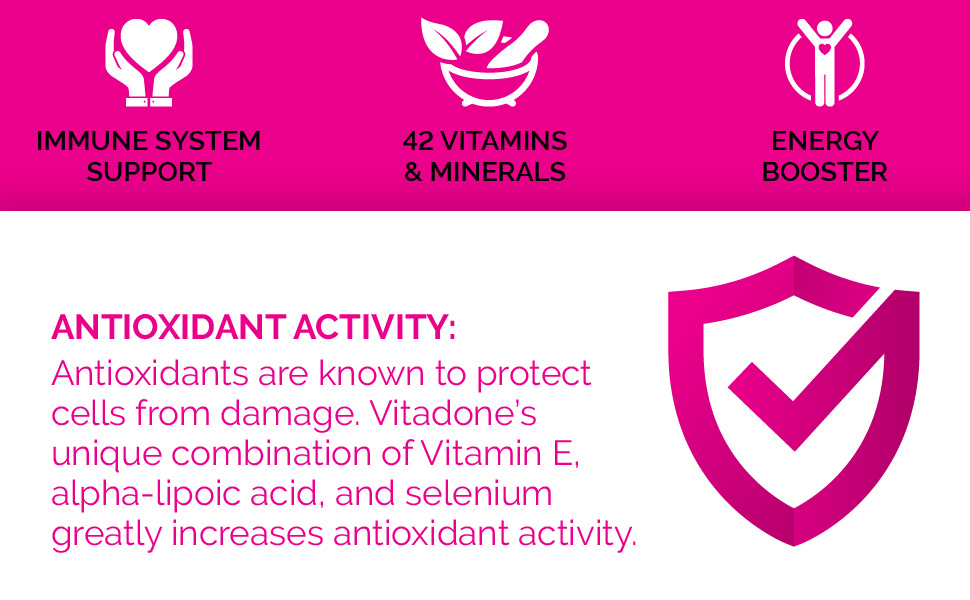 IMMUNE SYSTEM SUPPORT

42 VITAMINS & MINERALS

ENERGY BOOSTER

ANTIOXIDANT ACTIVITY:
Antioxidants are known to protect cells from damage. Vitadone's unique combination of Vitamin E, alpha-lipoic acid, and selenium greatly increases antioxidant activity.